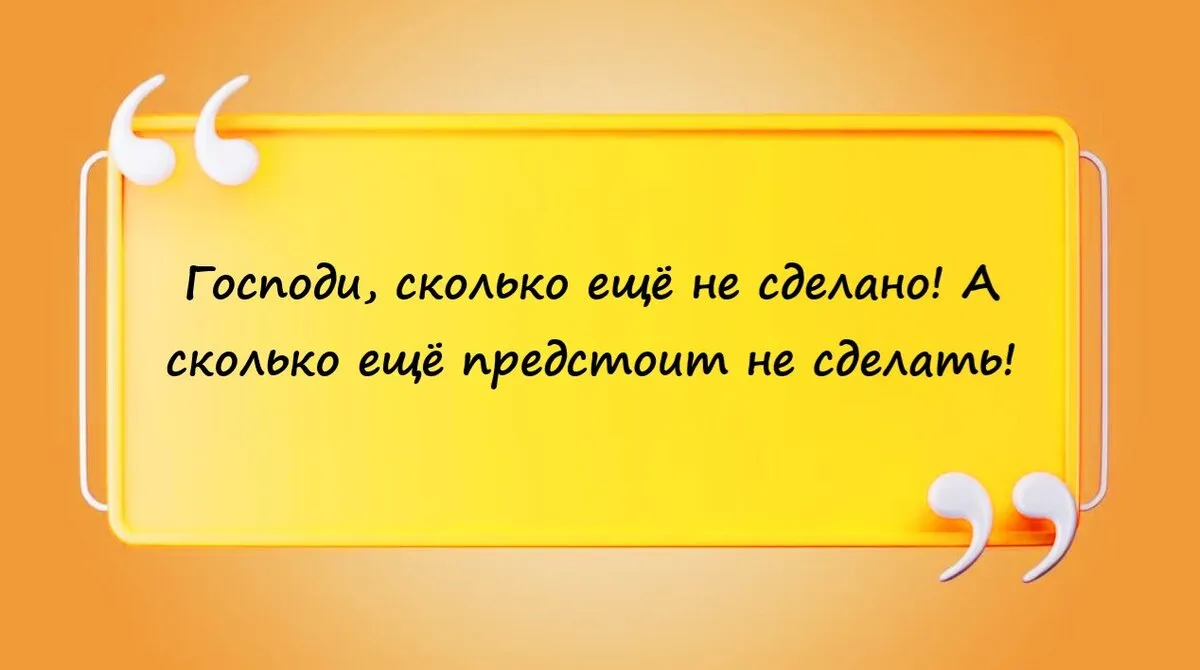 Господи, сколько ещё не сделано! А сколько ещё предстоит не сделать!